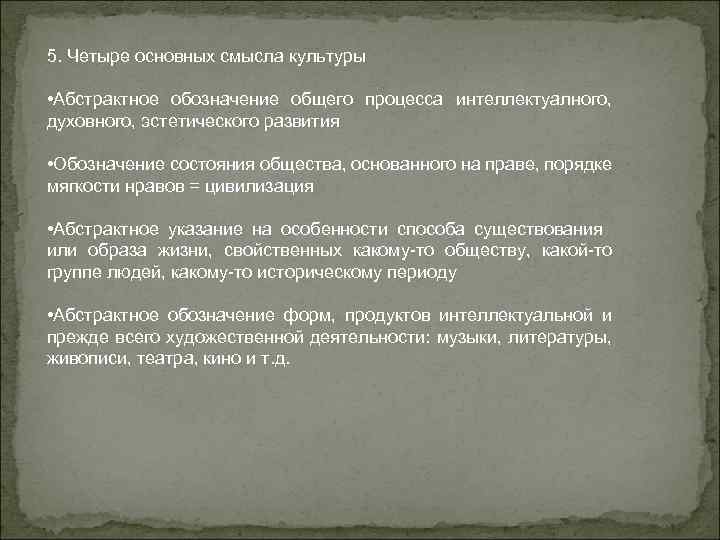 5. Четыре основных смысла культуры

•Абстрактное обозначение общего процесса интеллектуалного, духовного, эстетического развития

•Обозначение состояния общества, основанного на праве, порядке мягкости нравов = цивилизация

•Абстрактное указание на особенности способа существования или образа жизни, свойственных какому-то обществу, какой-то группе людей, какому-то историческому периоду

•Абстрактное обозначение форм, продуктов интеллектуальной и прежде всего художественной деятельности: музыки, литературы, живописи, театра, кино и т.д.